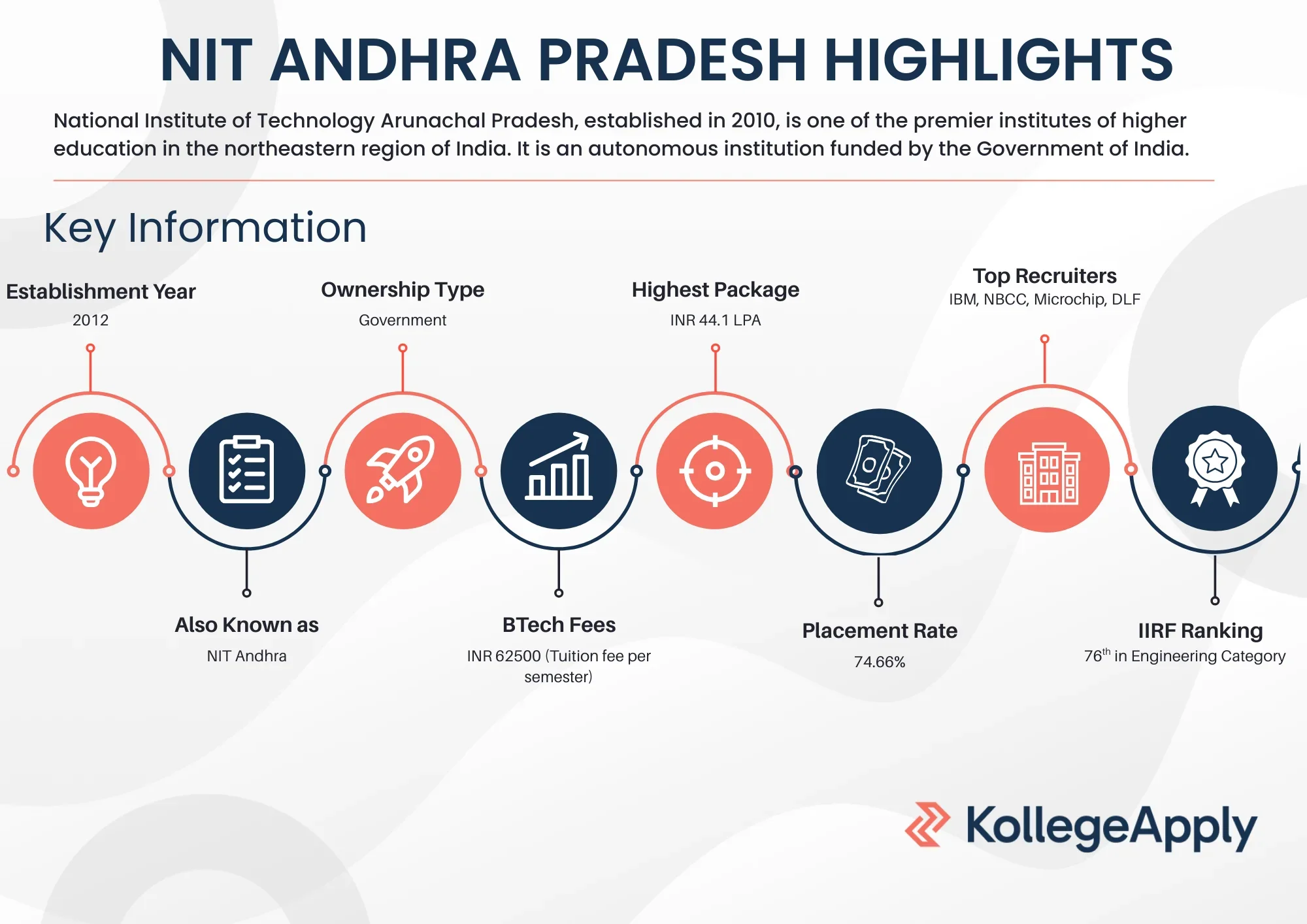 NIT ANDHRA PRADESH HIGHLIGHTS

National Institute of Technology Arunachal Pradesh, established in 2010, is one of the premier institutes of higher education in the northeastern region of India. It is an autonomous institution funded by the Government of India.

Key Information

Establishment Year
2012

Also Known as
NIT Andhra

Ownership Type
Government

BTech Fees
INR 62500 (Tuition fee per semester)

Highest Package
INR 44.1 LPA

Placement Rate
74.66%

Top Recruiters
IBM, NBCC, Microchip, DLF

IIRF Ranking
$76^{th}$ in Engineering Category

KollegeApply